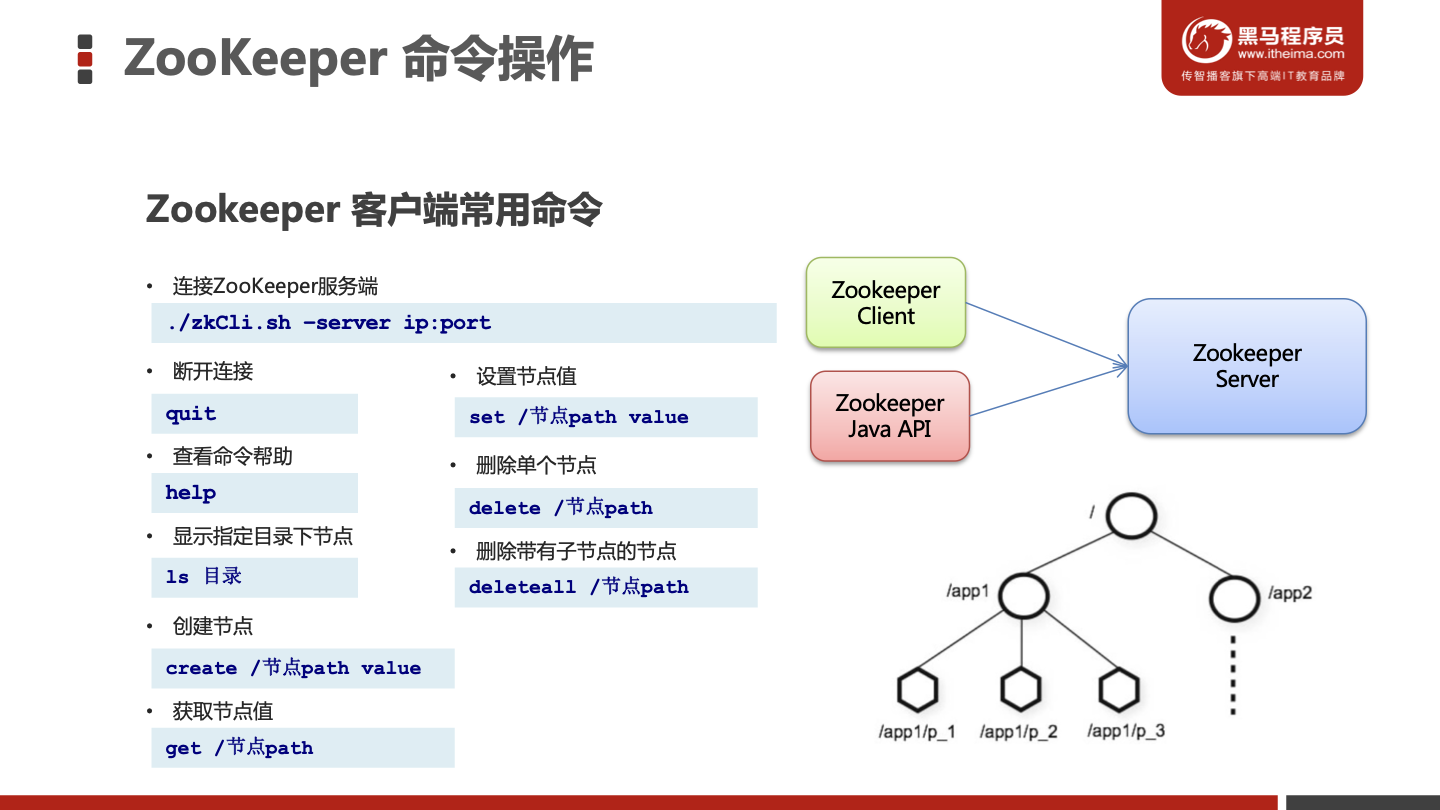 ZooKeeper 命令操作

黑马程序员
www.itheima.com
传智播客旗下高端IT教育品牌

Zookeeper 客户端常用命令

• 连接ZooKeeper服务端

./zkCli.sh –server ip:port

• 断开连接

quit

• 查看命令帮助

help

• 显示指定目录下节点

ls 目录

• 创建节点

create /节点path value

• 获取节点值

get /节点path

• 设置节点值

set /节点path value

• 删除单个节点

delete /节点path

• 删除带有子节点的节点

deleteall /节点path

Zookeeper Client

Zookeeper Java API

Zookeeper Server

/

/app1

/app2

/app1/p_1

/app1/p_2

/app1/p_3